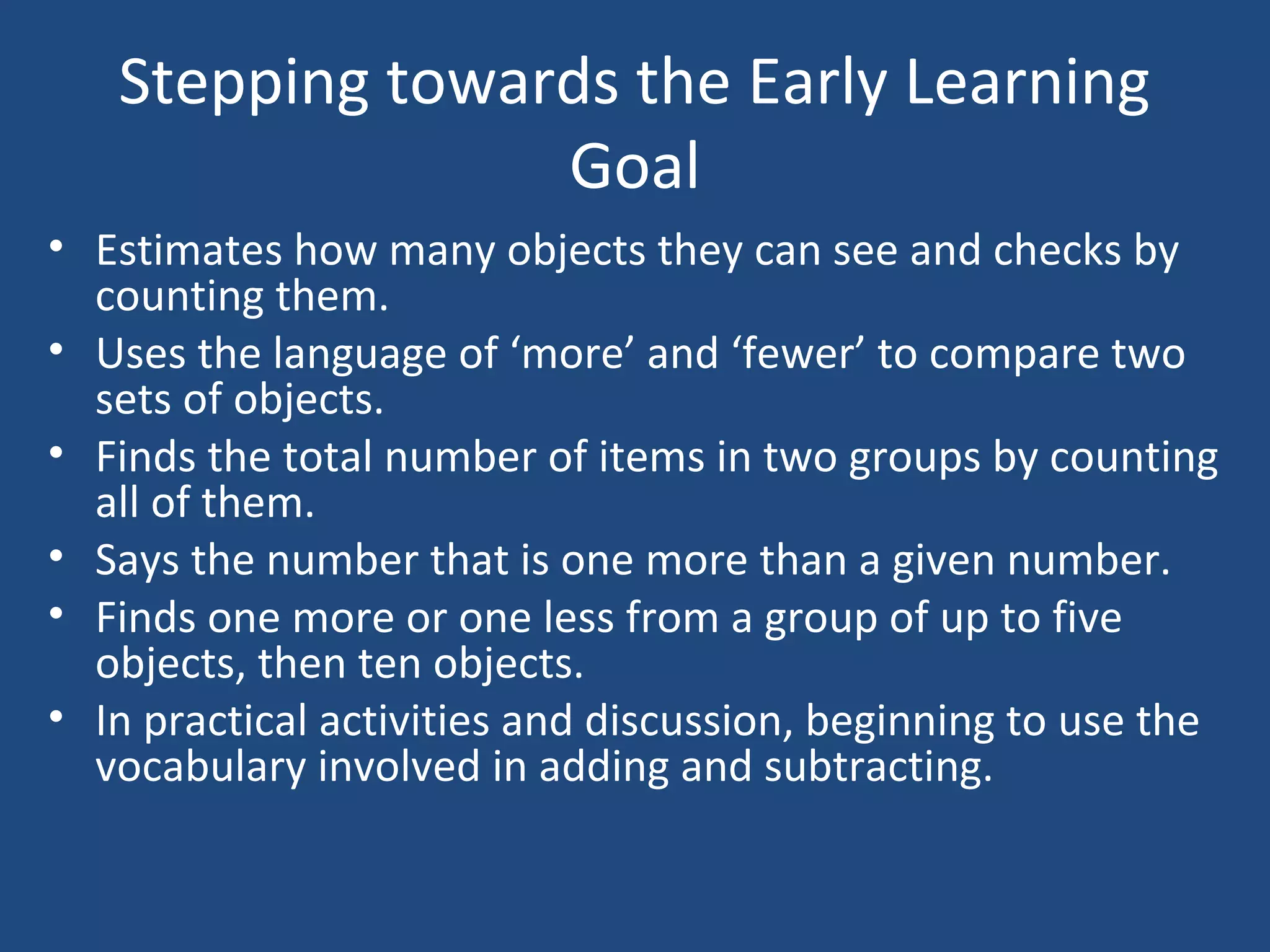 Stepping towards the Early Learning Goal

• Estimates how many objects they can see and checks by counting them.
• Uses the language of ‘more’ and ‘fewer’ to compare two sets of objects.
• Finds the total number of items in two groups by counting all of them.
• Says the number that is one more than a given number.
• Finds one more or one less from a group of up to five objects, then ten objects.
• In practical activities and discussion, beginning to use the vocabulary involved in adding and subtracting.